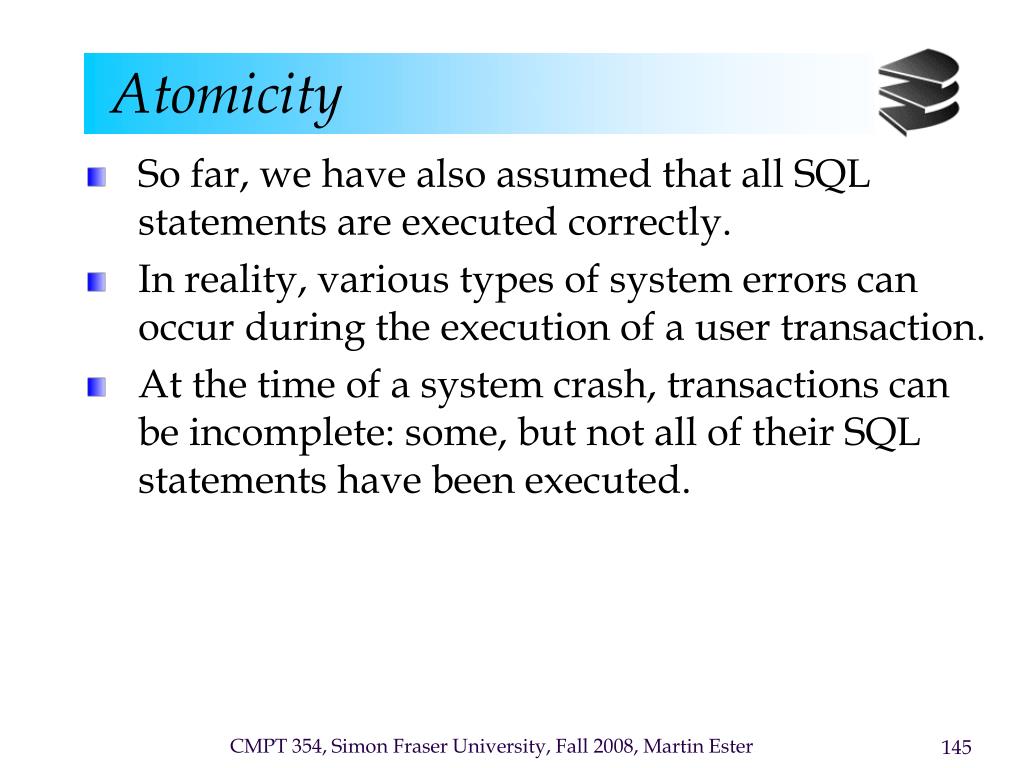 Atomicity

So far, we have also assumed that all SQL statements are executed correctly.

In reality, various types of system errors can occur during the execution of a user transaction.

At the time of a system crash, transactions can be incomplete: some, but not all of their SQL statements have been executed.

CMPT 354, Simon Fraser University, Fall 2008, Martin Ester

145